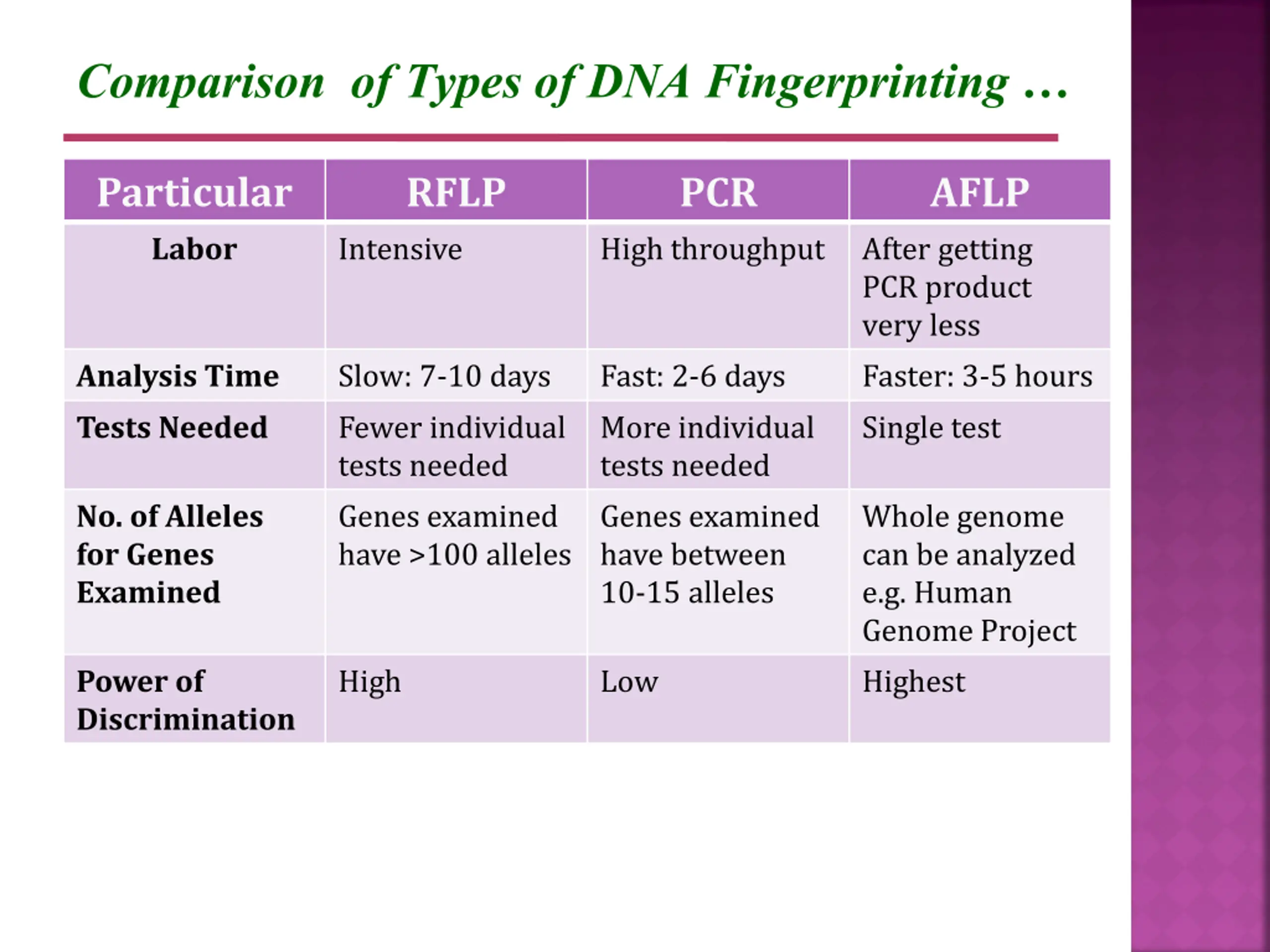 Comparison of Types of DNA Fingerprinting …

| Particular | RFLP | PCR | AFLP |
|---|---|---|---|
| Labor | Intensive | High throughput | After getting PCR product very less |
| Analysis Time | Slow: 7-10 days | Fast: 2-6 days | Faster: 3-5 hours |
| Tests Needed | Fewer individual tests needed | More individual tests needed | Single test |
| No. of Alleles for Genes Examined | Genes examined have >100 alleles | Genes examined have between 10-15 alleles | Whole genome can be analyzed e.g. Human Genome Project |
| Power of Discrimination | High | Low | Highest |